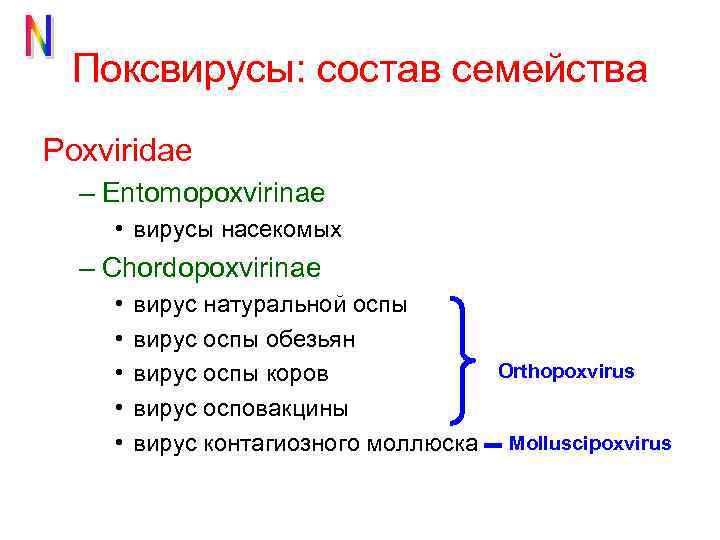 N

Поксвирусы: состав семейства

Poxviridae

– Entomopoxvirinae
  • вирусы насекомых
– Chordopoxvirinae
  • вирус натуральной оспы
  • вирус оспы обезьян
  • вирус оспы коров
  • вирус осповакцины
  • вирус контагиозного моллюска

Orthopoxvirus

Molluscipoxvirus